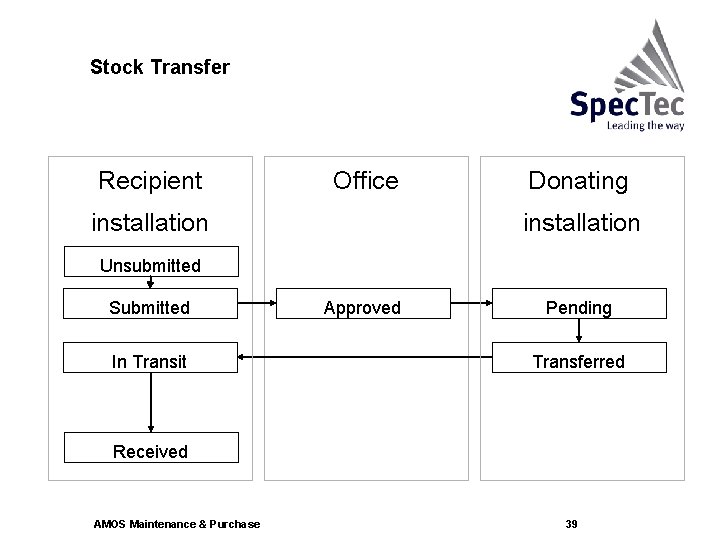 Stock Transfer

SpecTec
Leading the way

Recipient installation

Unsubmitted

Submitted

In Transit

Received

Office

Approved

Donating installation

Pending

Transferred

AMOS Maintenance & Purchase

39